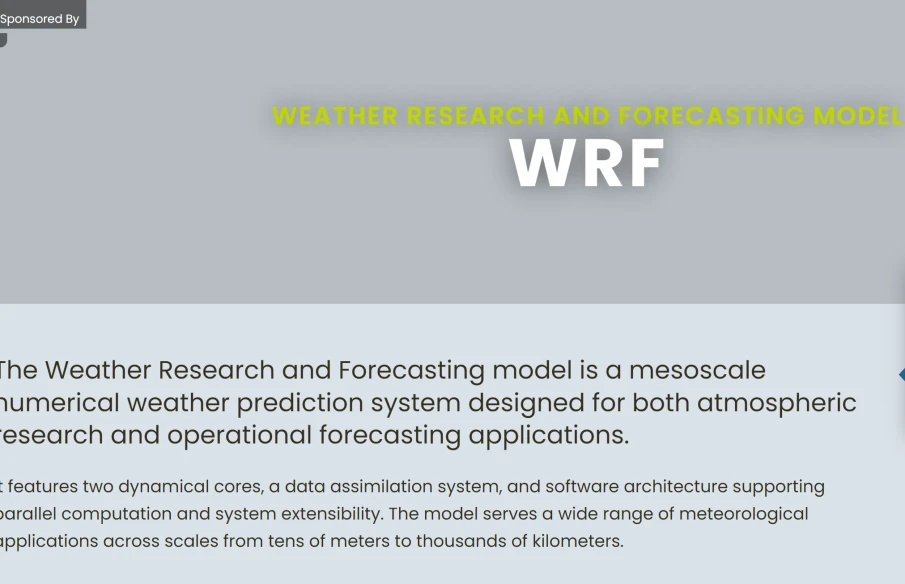 Sponsored By

WEATHER RESEARCH AND FORECASTING MODEL
WRF

The Weather Research and Forecasting model is a mesoscale numerical weather prediction system designed for both atmospheric research and operational forecasting applications.

t features two dynamical cores, a data assimilation system, and software architecture supporting parallel computation and system extensibility. The model serves a wide range of meteorological applications across scales from tens of meters to thousands of kilometers.